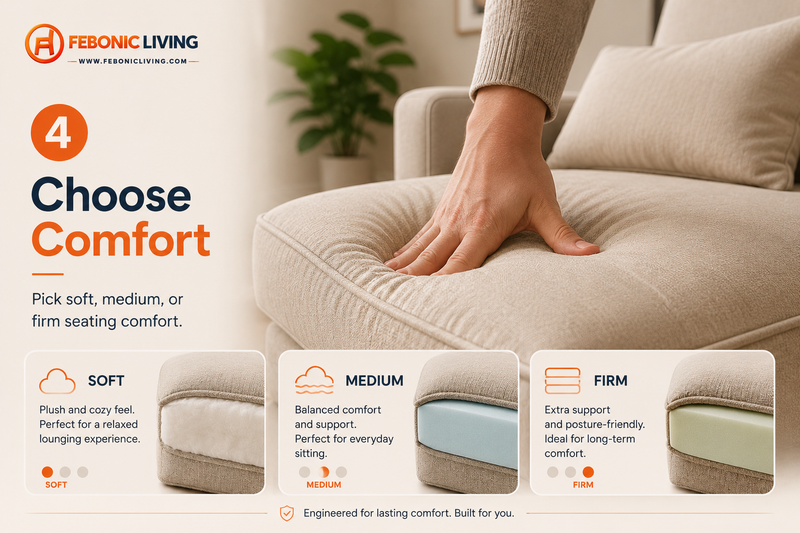 FEBONIC LIVING
WWW.FEBONICLIVING.COM

4

Choose
Comfort

Pick soft, medium, or firm seating comfort.

SOFT
Plush and cozy feel. Perfect for a relaxed lounging experience.
SOFT

MEDIUM
Balanced comfort and support. Perfect for everyday sitting.
MEDIUM

FIRM
Extra support and posture-friendly. Ideal for long-term comfort.
FIRM

Engineered for lasting comfort. Built for you.